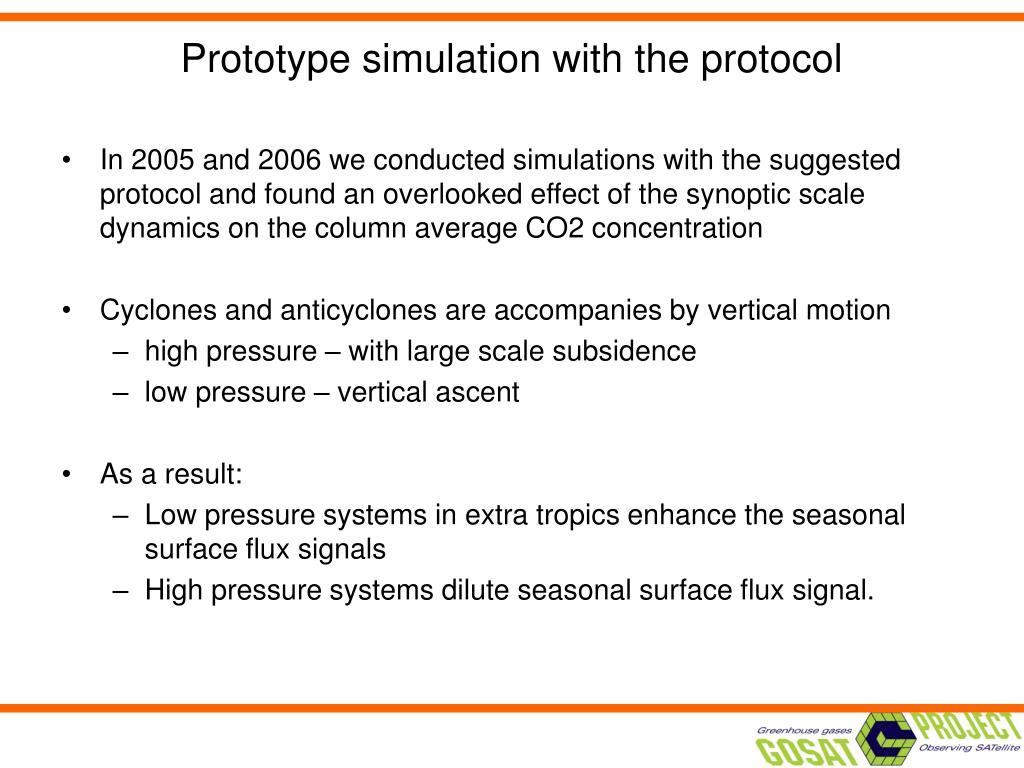 Prototype simulation with the protocol

• In 2005 and 2006 we conducted simulations with the suggested protocol and found an overlooked effect of the synoptic scale dynamics on the column average CO2 concentration

• Cyclones and anticyclones are accompanies by vertical motion
– high pressure – with large scale subsidence
– low pressure – vertical ascent

• As a result:
– Low pressure systems in extra tropics enhance the seasonal surface flux signals
– High pressure systems dilute seasonal surface flux signal.

Greenhouse gases GOSAT PROJECT Observing SATellite